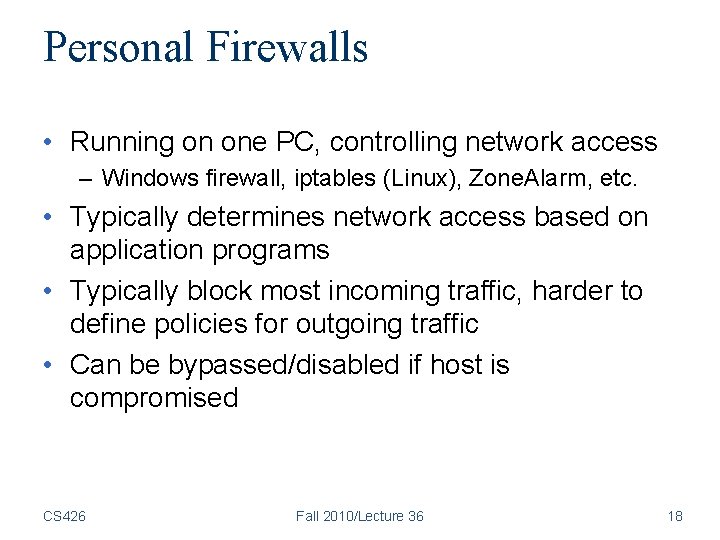 Personal Firewalls

• Running on one PC, controlling network access
– Windows firewall, iptables (Linux), ZoneAlarm, etc.

• Typically determines network access based on application programs

• Typically block most incoming traffic, harder to define policies for outgoing traffic

• Can be bypassed/disabled if host is compromised

CS426

Fall 2010/Lecture 36

18